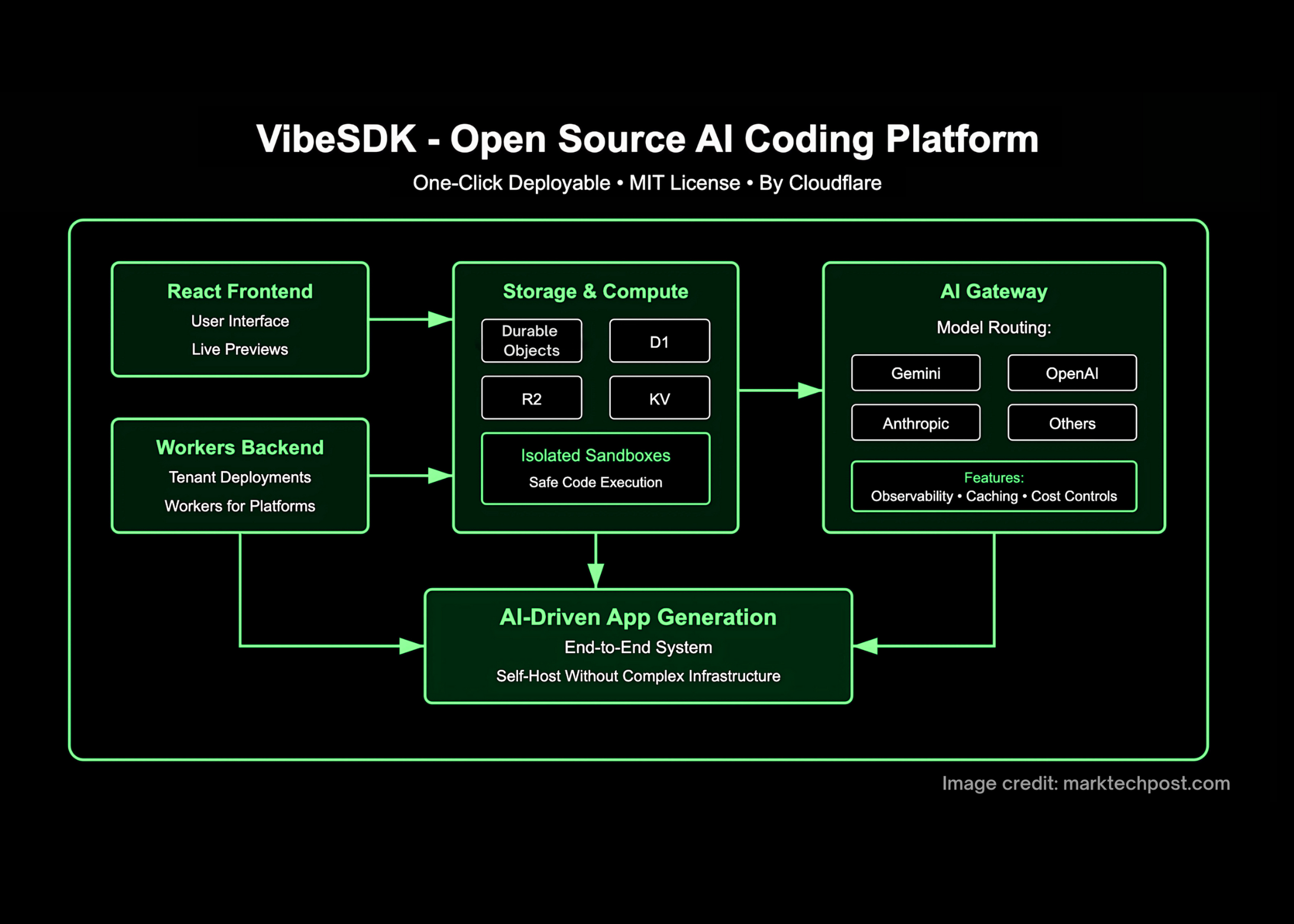 VibeSDK - Open Source AI Coding Platform

One-Click Deployable • MIT License • By Cloudflare

React Frontend
User Interface
Live Previews

Workers Backend
Tenant Deployments
Workers for Platforms

Storage & Compute

Durable Objects

D1

R2

KV

Isolated Sandboxes
Safe Code Execution

AI Gateway
Model Routing:

Gemini

OpenAI

Anthropic

Others

Features:
Observability • Caching • Cost Controls

AI-Driven App Generation
End-to-End System
Self-Host Without Complex Infrastructure

Image credit: marktechpost.com